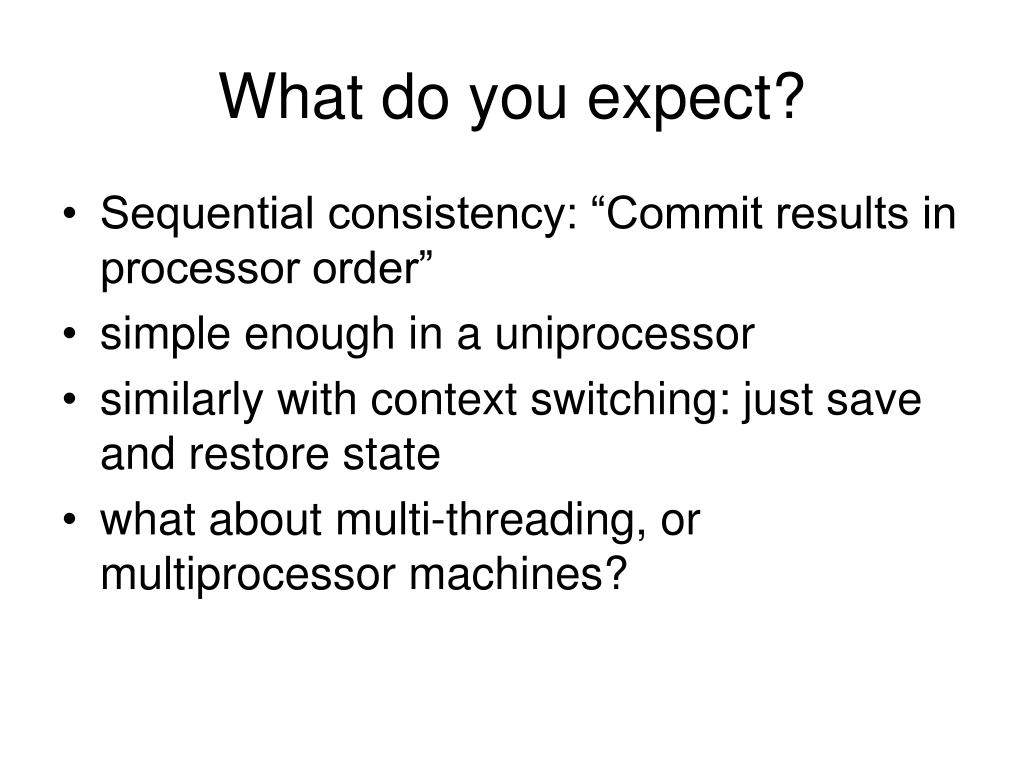 What do you expect?

• Sequential consistency: “Commit results in processor order”
• simple enough in a uniprocessor
• similarly with context switching: just save and restore state
• what about multi-threading, or multiprocessor machines?